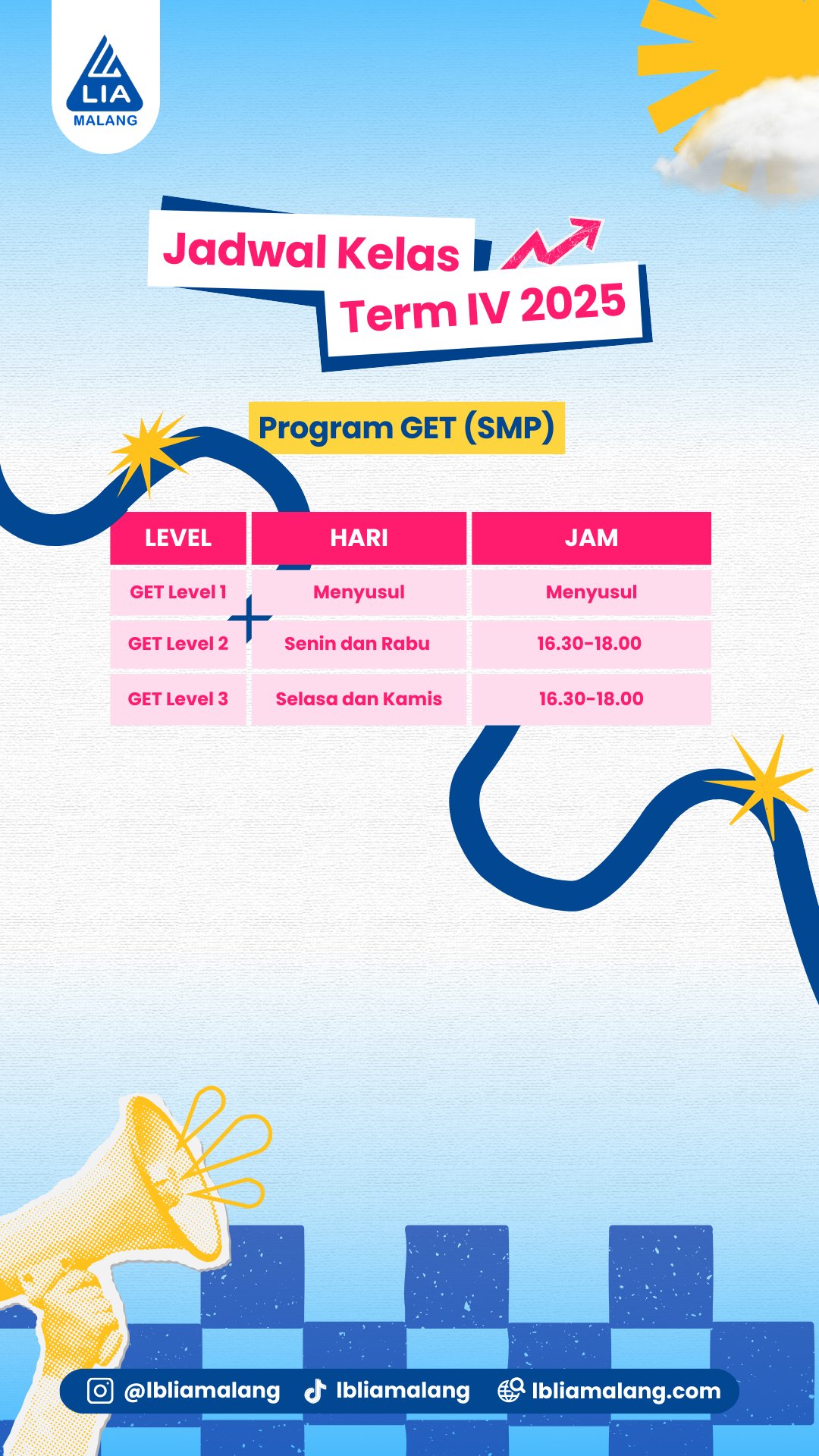 LIA
MALANG

Jadwal Kelas
Term IV 2025

Program GET (SMP)

| LEVEL | HARI | JAM |
|---|---|---|
| GET Level 1 | Menyusul | Menyusul |
| GET Level 2 | Senin dan Rabu | 16.30-18.00 |
| GET Level 3 | Selasa dan Kamis | 16.30-18.00 |

@lbliamalang lbliamalang lbliamalang.com